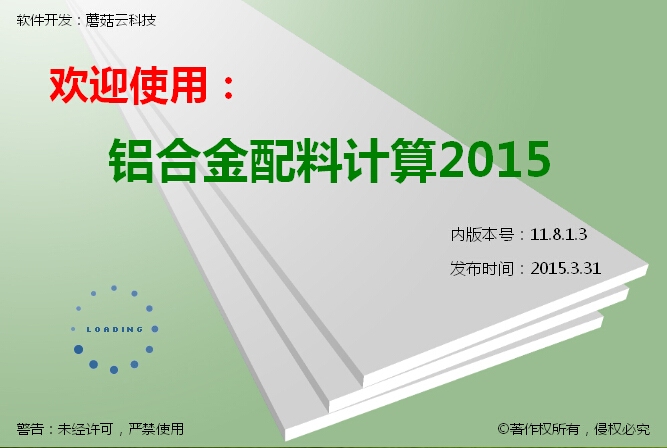 软件开发：蘑菇云科技

欢迎使用：

铝合金配料计算2015

内版本号：11.8.1.3

发布时间：2015.3.31

LOADING

警告：未经许可，严禁使用

©著作权所有，侵权必究